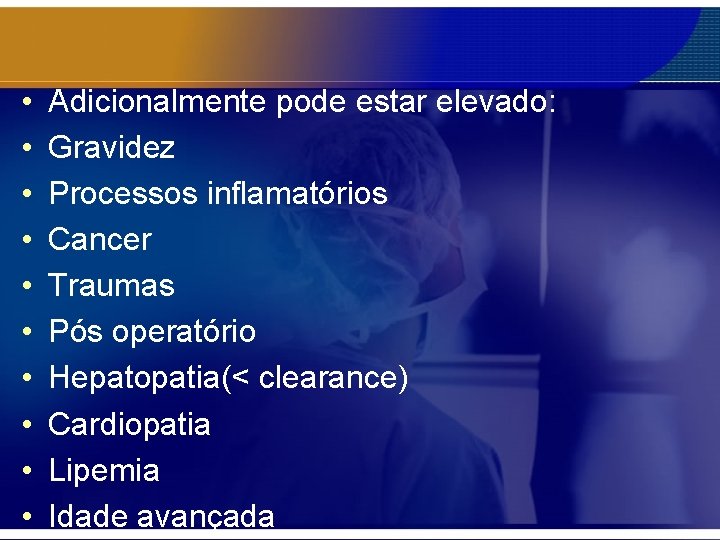 • Adicionalmente pode estar elevado:
• Gravidez
• Processos inflamatórios
• Cancer
• Traumas
• Pós operatório
• Hepatopatia(< clearance)
• Cardiopatia
• Lipemia
• Idade avançada